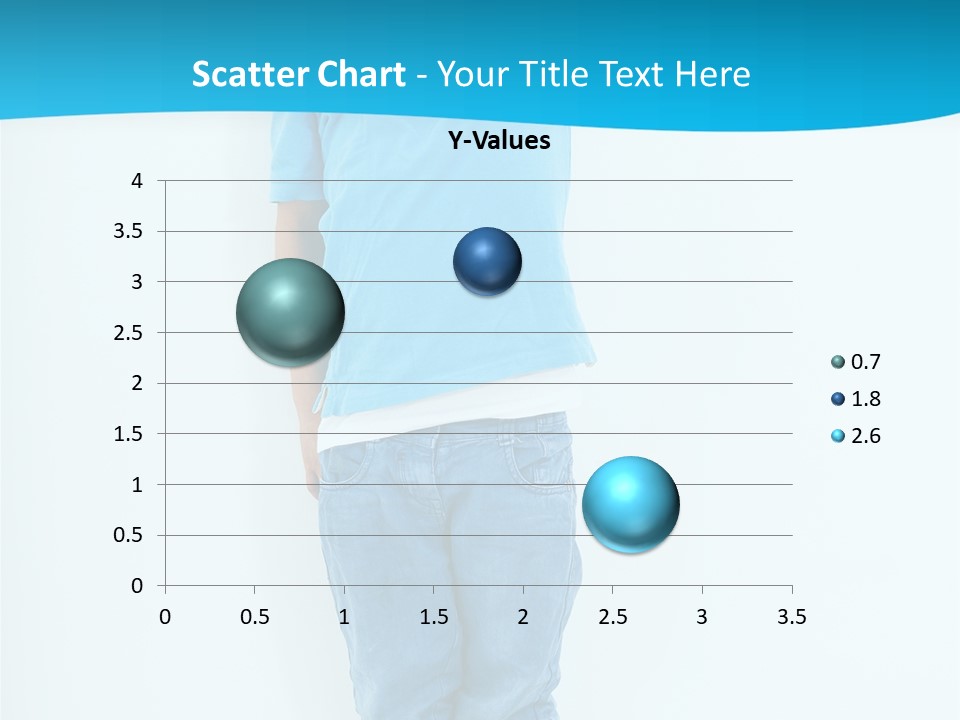 Scatter Chart - Your Title Text Here

Y-Values

4
3.5
3
2.5
2
1.5
1
0.5
0

0 0.5 1 1.5 2 2.5 3 3.5

0.7
1.8
2.6